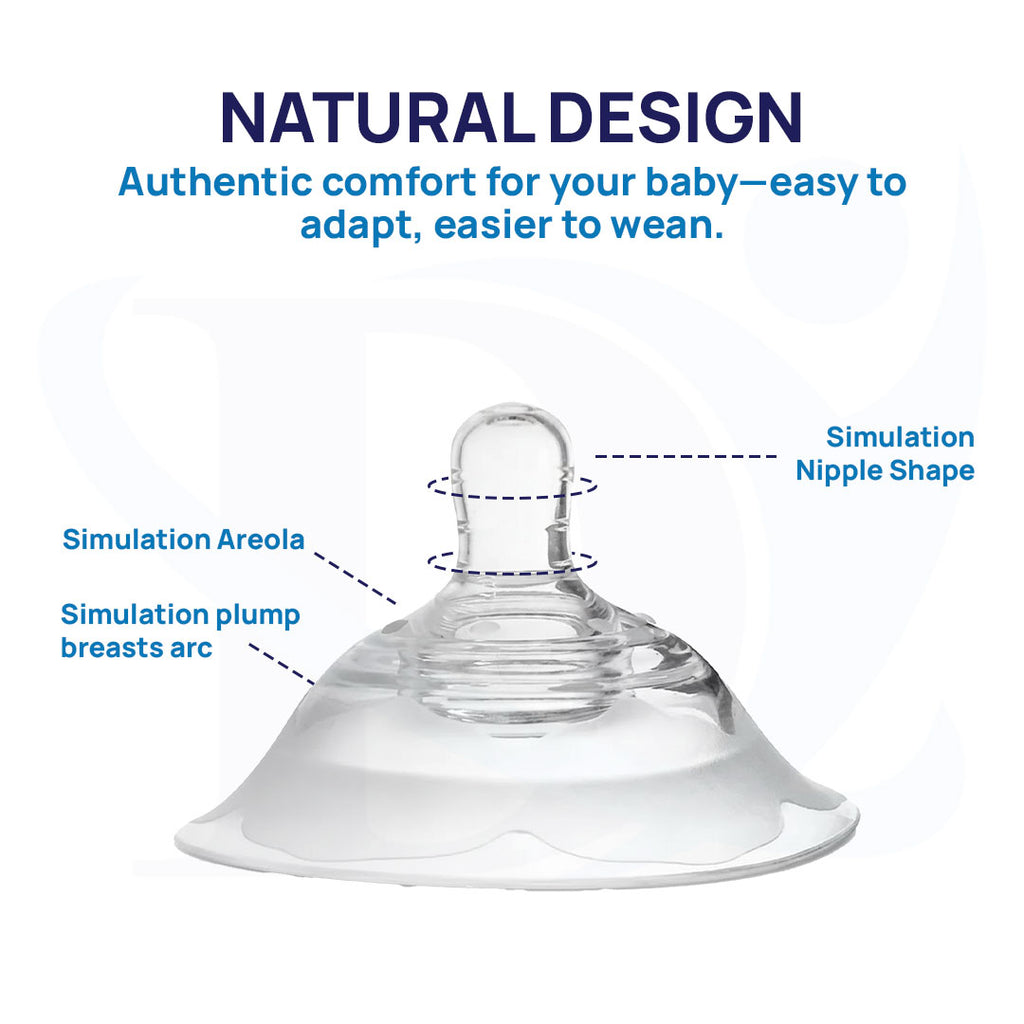 NATURAL DESIGN

Authentic comfort for your baby—easy to adapt, easier to wean.

Simulation Nipple Shape

Simulation Areola

Simulation plump breasts arc